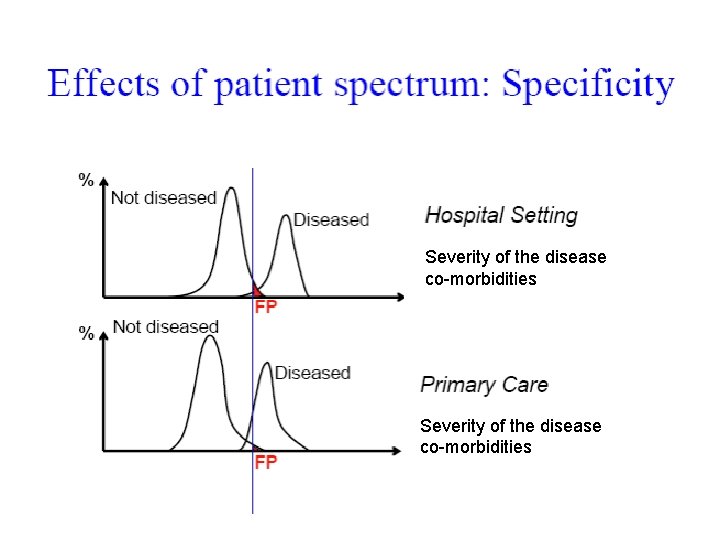 Effects of patient spectrum: Specificity

%

Not diseased

Diseased

FP

Hospital Setting

Severity of the disease
co-morbidities

%

Not diseased

Diseased

FP

Primary Care

Severity of the disease
co-morbidities